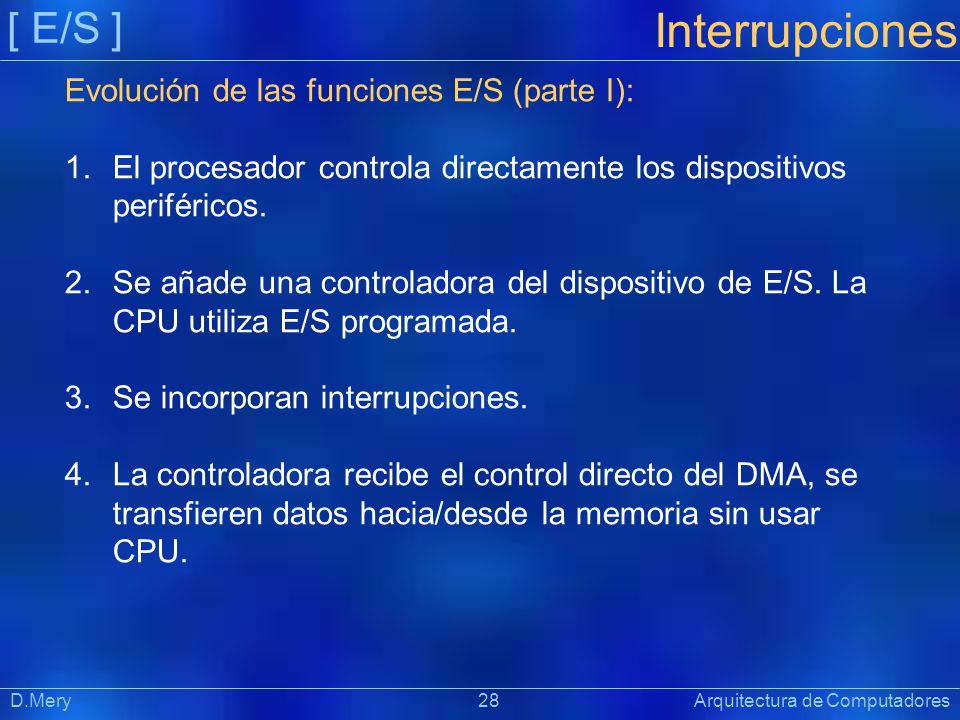 [ E/S ]

Interrupciones

Evolución de las funciones E/S (parte I):

1. El procesador controla directamente los dispositivos periféricos.

2. Se añade una controladora del dispositivo de E/S. La CPU utiliza E/S programada.

3. Se incorporan interrupciones.

4. La controladora recibe el control directo del DMA, se transfieren datos hacia/desde la memoria sin usar CPU.

D.Mery

28

Arquitectura de Computadores